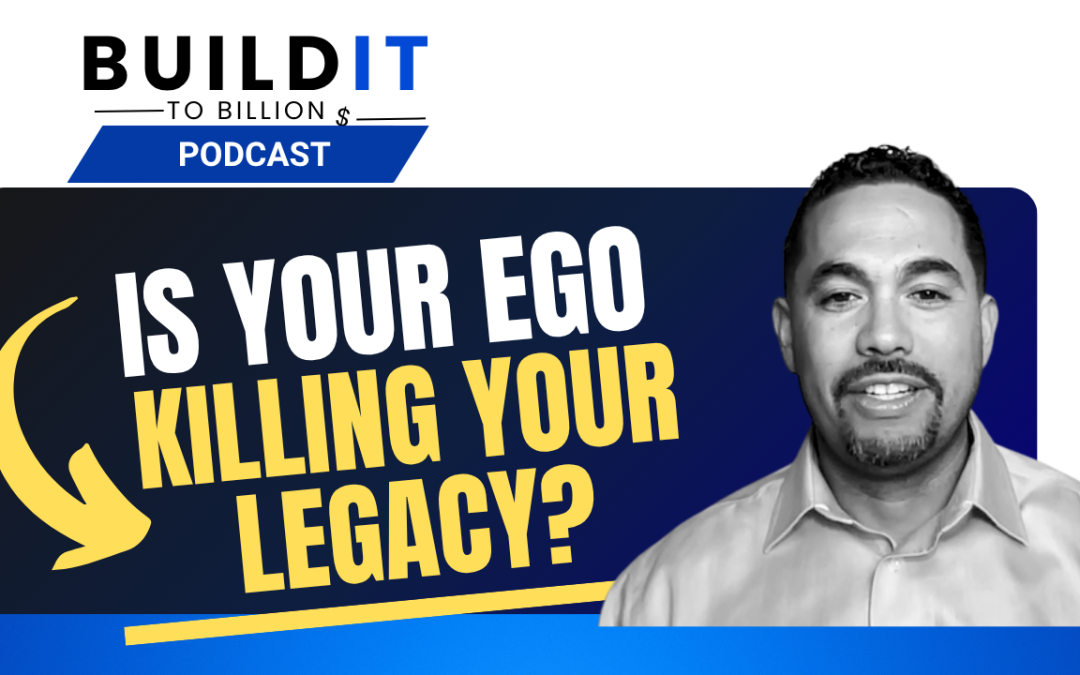 BUILD IT
TO BILLION $
PODCAST

IS YOUR EGO KILLING YOUR LEGACY?